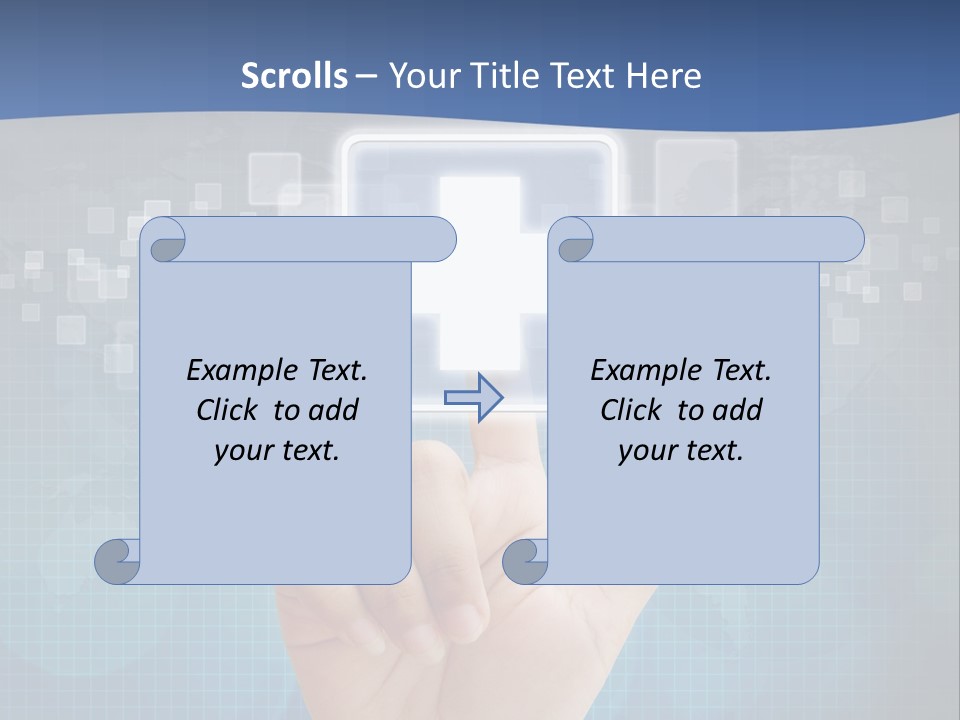 Scrolls – Your Title Text Here

Example Text. Click to add your text.

Example Text. Click to add your text.